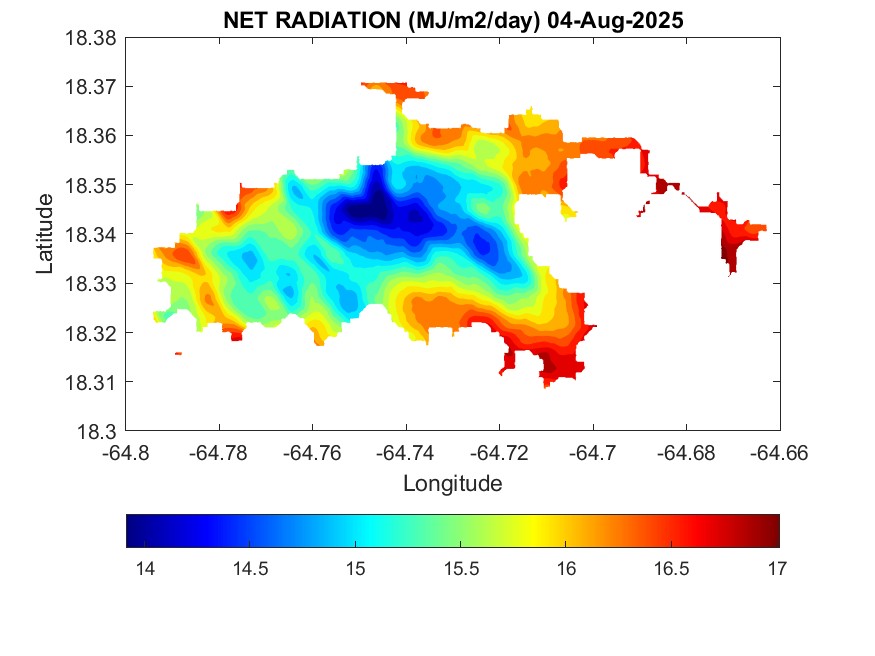 NET RADIATION (MJ/m2/day) 04-Aug-2025

18.38
18.37
18.36
18.35
18.34
18.33
18.32
18.31
18.3

Latitude

-64.8 -64.78 -64.76 -64.74 -64.72 -64.7 -64.68 -64.66

Longitude

14 14.5 15 15.5 16 16.5 17